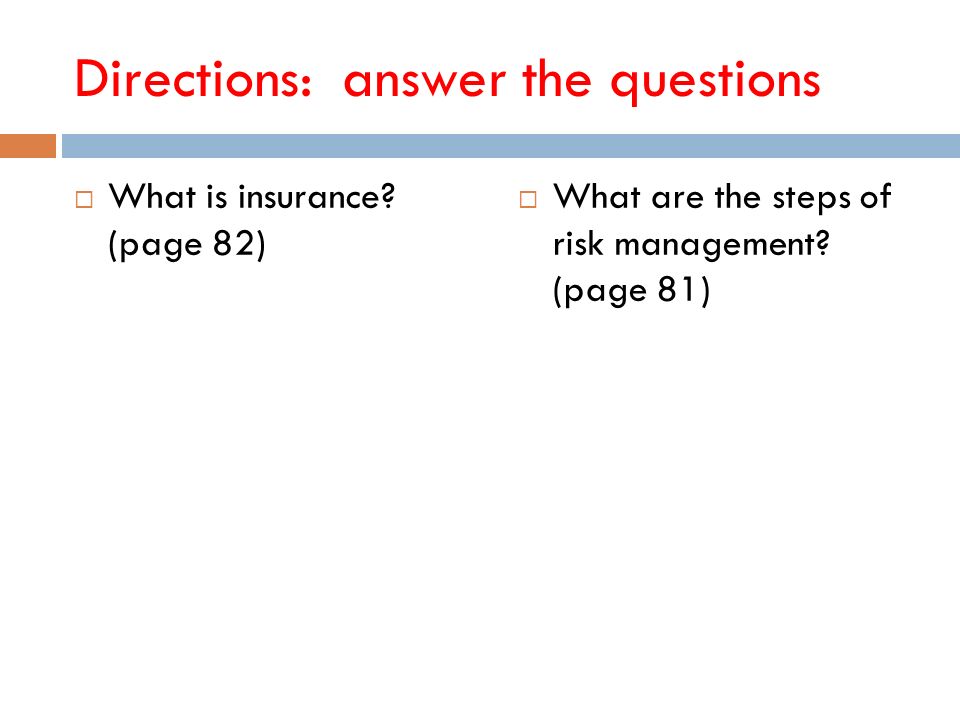 Directions: answer the questions

What is insurance? (page 82)

What are the steps of risk management? (page 81)